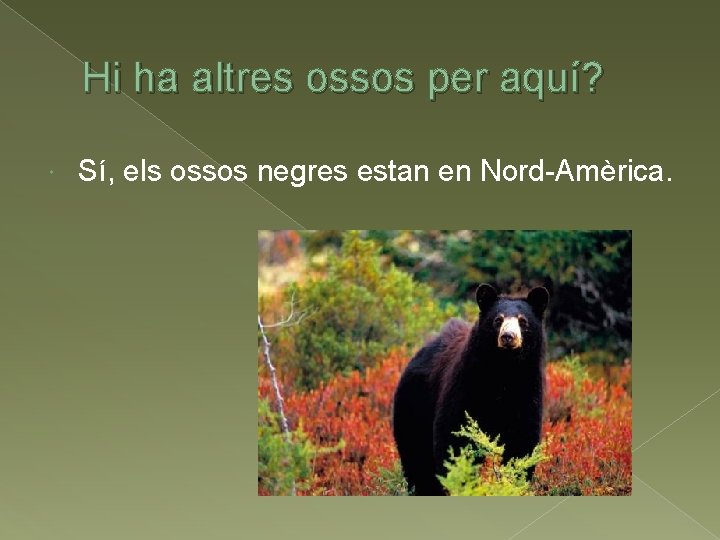 Hi ha altres ossos per aquí?

Sí, els ossos negres estan en Nord-Amèrica.